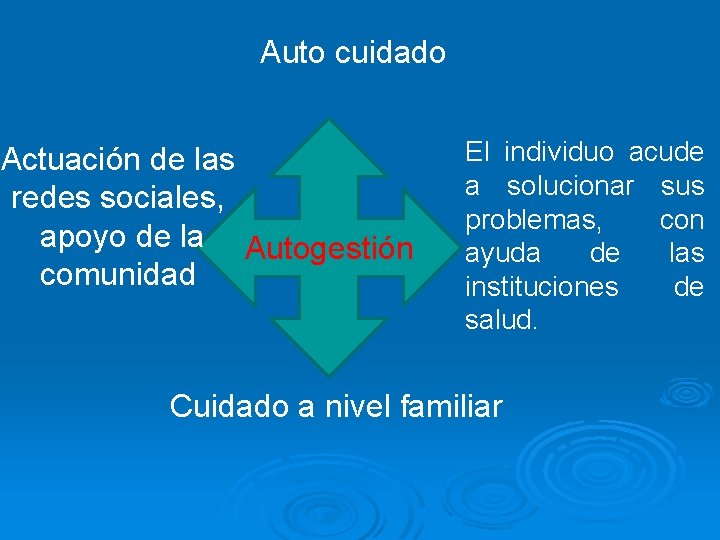 Auto cuidado

Actuación de las redes sociales, apoyo de la comunidad

Autogestión

El individuo acude a solucionar sus problemas, con ayuda de las instituciones de salud.

Cuidado a nivel familiar